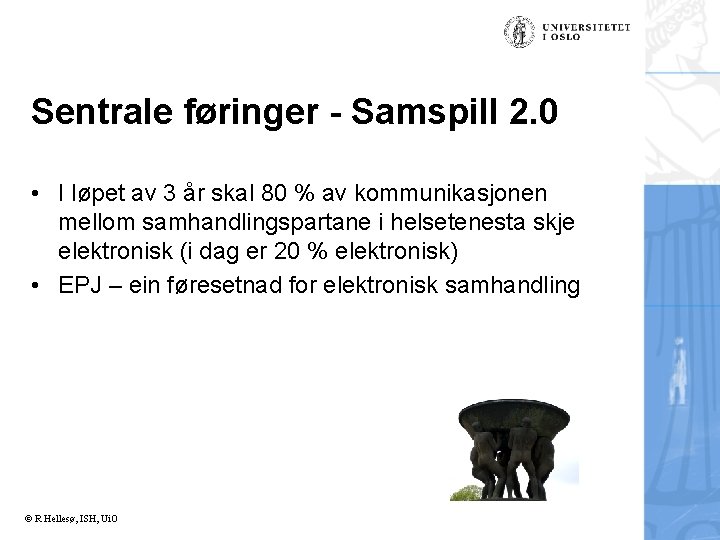 UNIVERSITETET I OSLO

Sentrale føringer - Samspill 2.0

• I løpet av 3 år skal 80 % av kommunikasjonen mellom samhandlingspartane i helsetenesta skje elektronisk (i dag er 20 % elektronisk)
• EPJ – ein føresetnad for elektronisk samhandling

© R Hellesø, ISH, UiO